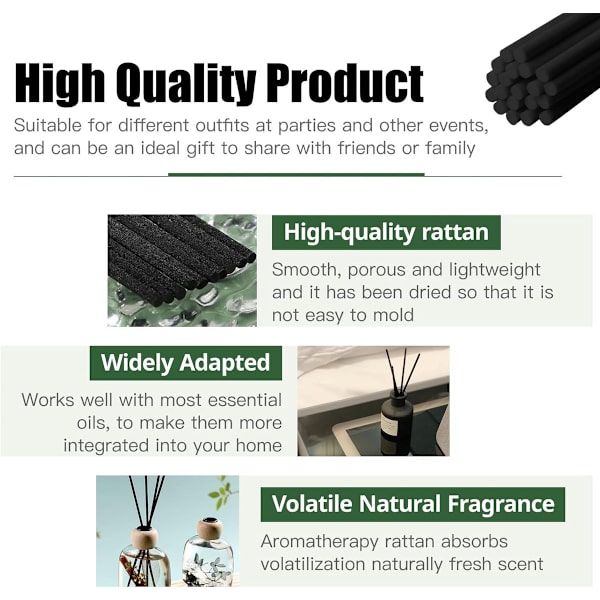 High Quality Product

Suitable for different outfits at parties and other events, and can be an ideal gift to share with friends or family

High-quality rattan

Smooth, porous and lightweight and it has been dried so that it is not easy to mold

Widely Adapted

Works well with most essential oils, to make them more integrated into your home

Volatile Natural Fragrance

Aromatherapy rattan absorbs volatilization naturally fresh scent